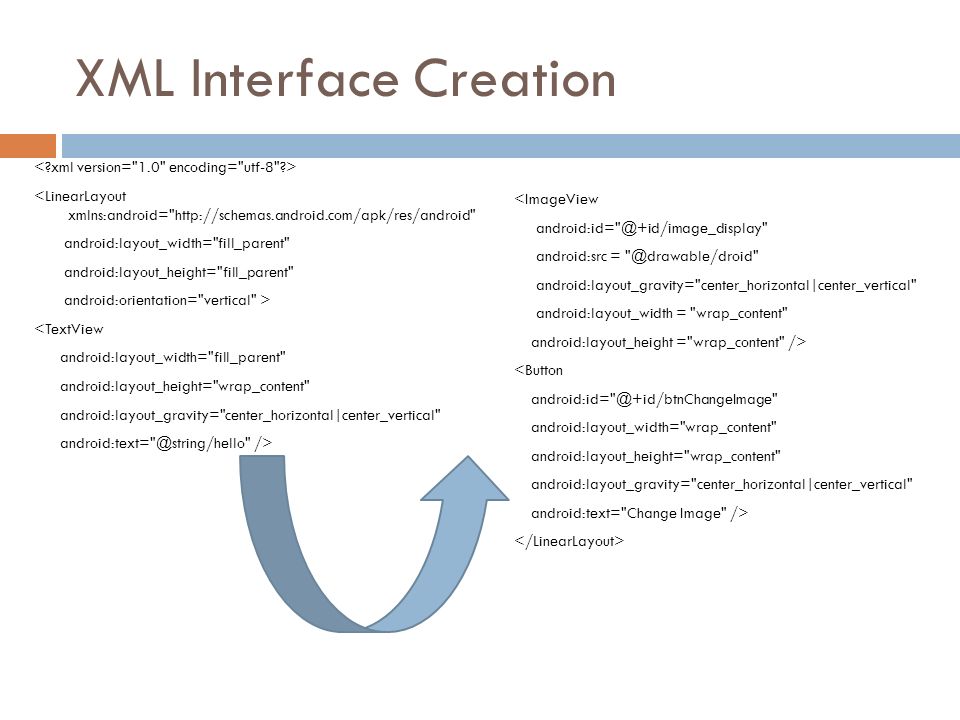 XML Interface Creation

<?xml version="1.0" encoding="utf-8"?>

<LinearLayout
xmlns:android="http://schemas.android.com/apk/res/android"

android:layout_width="fill_parent"

android:layout_height="fill_parent"

android:orientation="vertical" >

<TextView

android:layout_width="fill_parent"

android:layout_height="wrap_content"

android:layout_gravity="center_horizontal|center_vertical"

android:text="@string/hello" />

<ImageView

android:id="@+id/image_display"

android:src = "@drawable/droid"

android:layout_gravity="center_horizontal|center_vertical"

android:layout_width = "wrap_content"

android:layout_height ="wrap_content" />

<Button

android:id="@+id/btnChangeImage"

android:layout_width="wrap_content"

android:layout_height="wrap_content"

android:layout_gravity="center_horizontal|center_vertical"

android:text="Change Image" />

</LinearLayout>